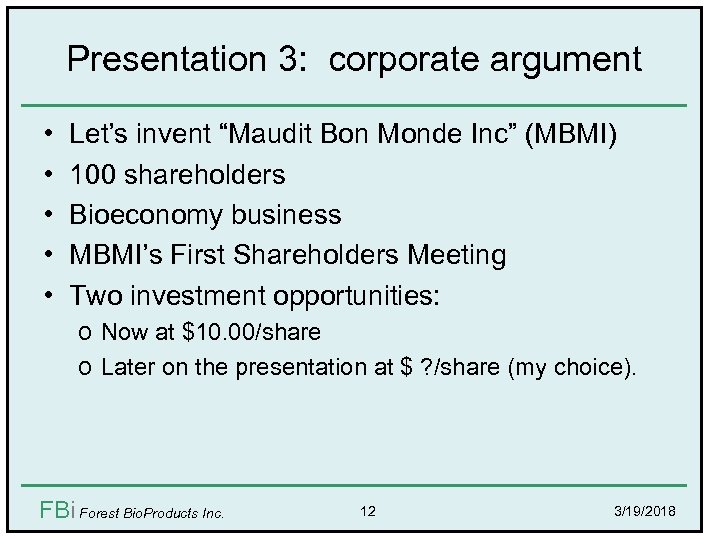 Presentation 3: corporate argument

• Let's invent "Maudit Bon Monde Inc" (MBMI)
• 100 shareholders
• Bioeconomy business
• MBMI's First Shareholders Meeting
• Two investment opportunities:
  o Now at \$10.00/share
  o Later on the presentation at \$ ?/share (my choice).

FBi Forest BioProducts Inc.   12   3/19/2018